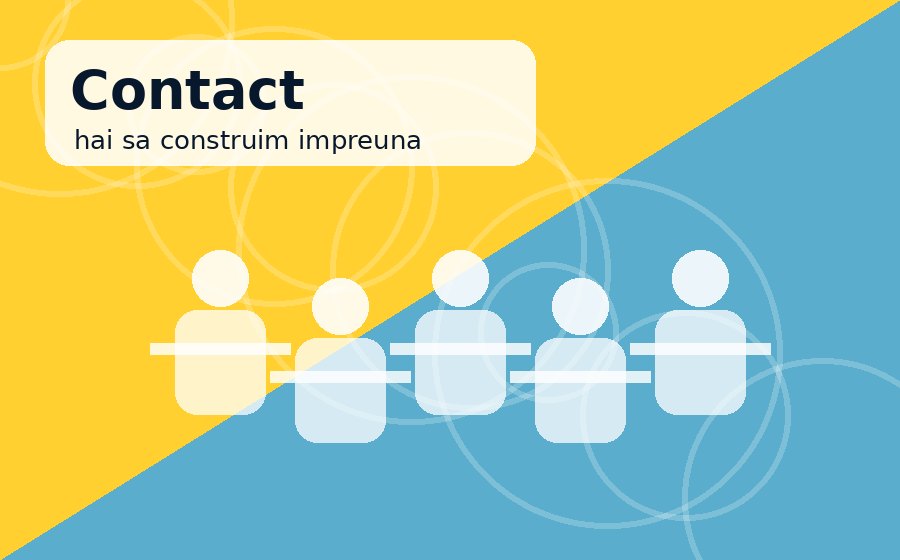 Contact
hai sa construim impreuna